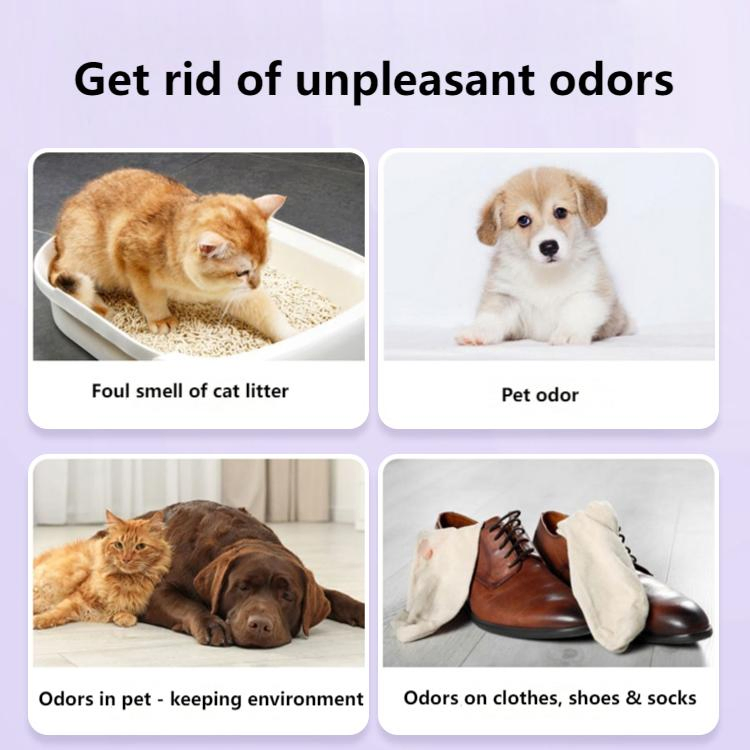 Get rid of unpleasant odors

Foul smell of cat litter

Pet odor

Odors in pet - keeping environment

Odors on clothes, shoes & socks